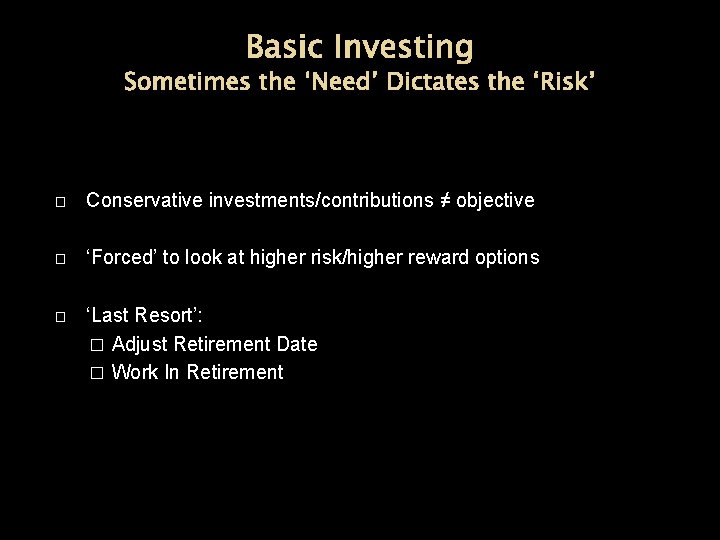 Basic Investing
Sometimes the ‘Need’ Dictates the ‘Risk’

□ Conservative investments/contributions ≠ objective

□ ‘Forced’ to look at higher risk/higher reward options

□ ‘Last Resort’:
□ Adjust Retirement Date
□ Work In Retirement